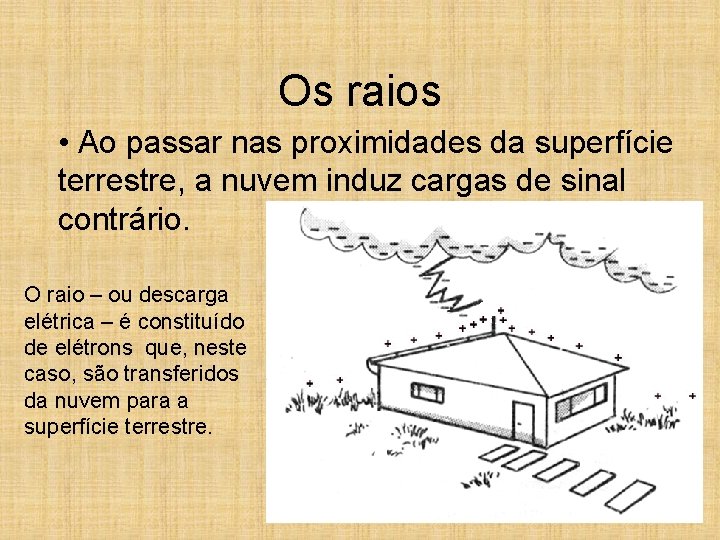 Os raios

• Ao passar nas proximidades da superfície terrestre, a nuvem induz cargas de sinal contrário.

O raio – ou descarga elétrica – é constituído de elétrons que, neste caso, são transferidos da nuvem para a superfície terrestre.